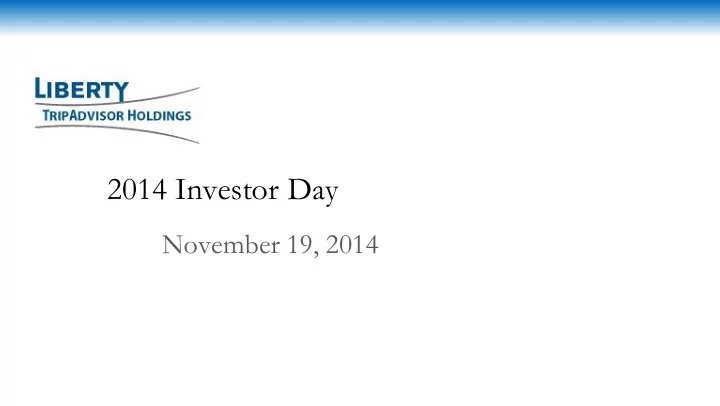 LIBERTY
TRIPADVISOR HOLDINGS

2014 Investor Day

November 19, 2014